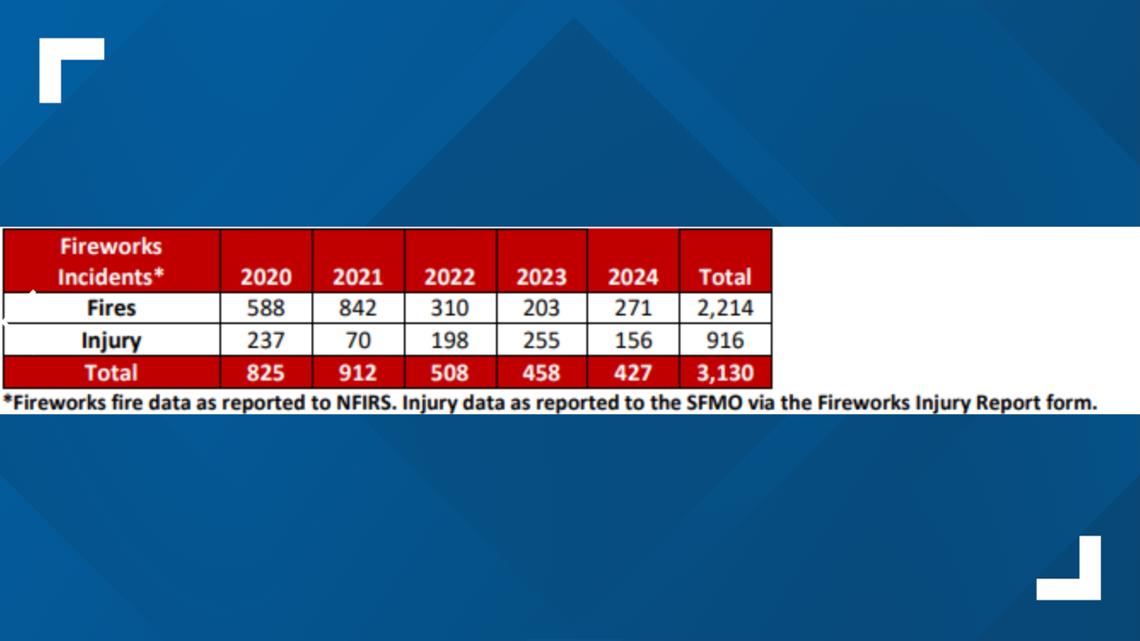 | Fireworks Incidents* | 2020 | 2021 | 2022 | 2023 | 2024 | Total |
|---|---|---|---|---|---|---|
| Fires | 588 | 842 | 310 | 203 | 271 | 2,214 |
| Injury | 237 | 70 | 198 | 255 | 156 | 916 |
| Total | 825 | 912 | 508 | 458 | 427 | 3,130 |

*Fireworks fire data as reported to NFIRS. Injury data as reported to the SFMO via the Fireworks Injury Report form.